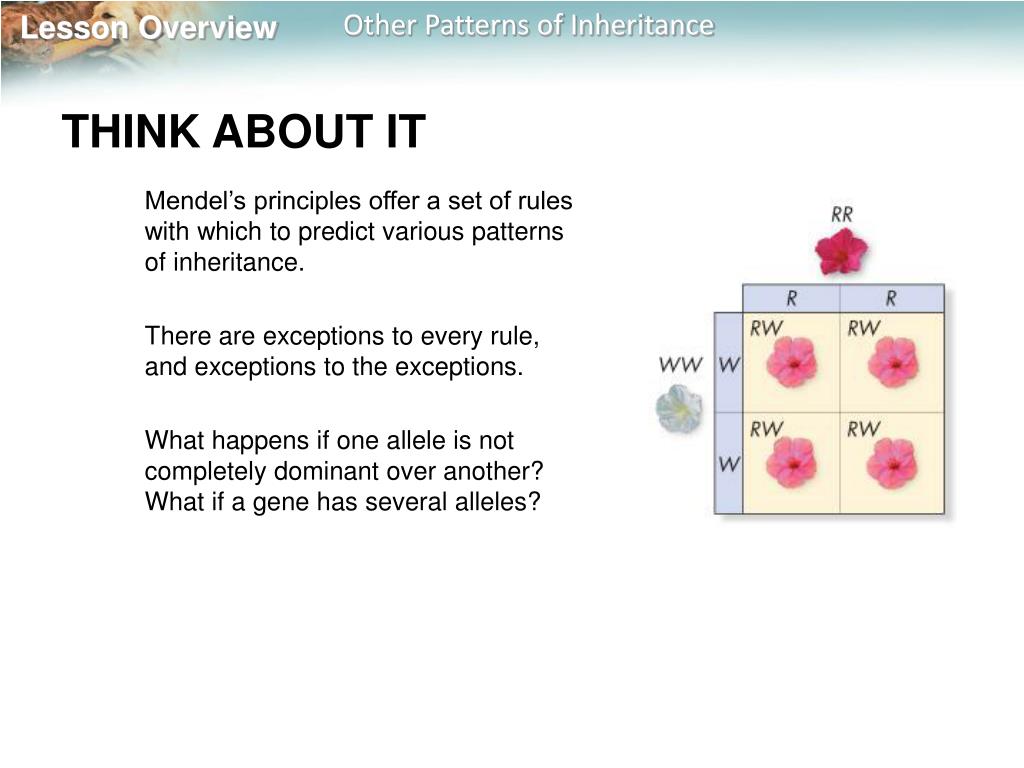 Lesson Overview
Other Patterns of Inheritance

THINK ABOUT IT

Mendel's principles offer a set of rules with which to predict various patterns of inheritance.

There are exceptions to every rule, and exceptions to the exceptions.

What happens if one allele is not completely dominant over another? What if a gene has several alleles?

RR

WW

|  | R | R |
|---|---|---|
| W | RW | RW |
| W | RW | RW |